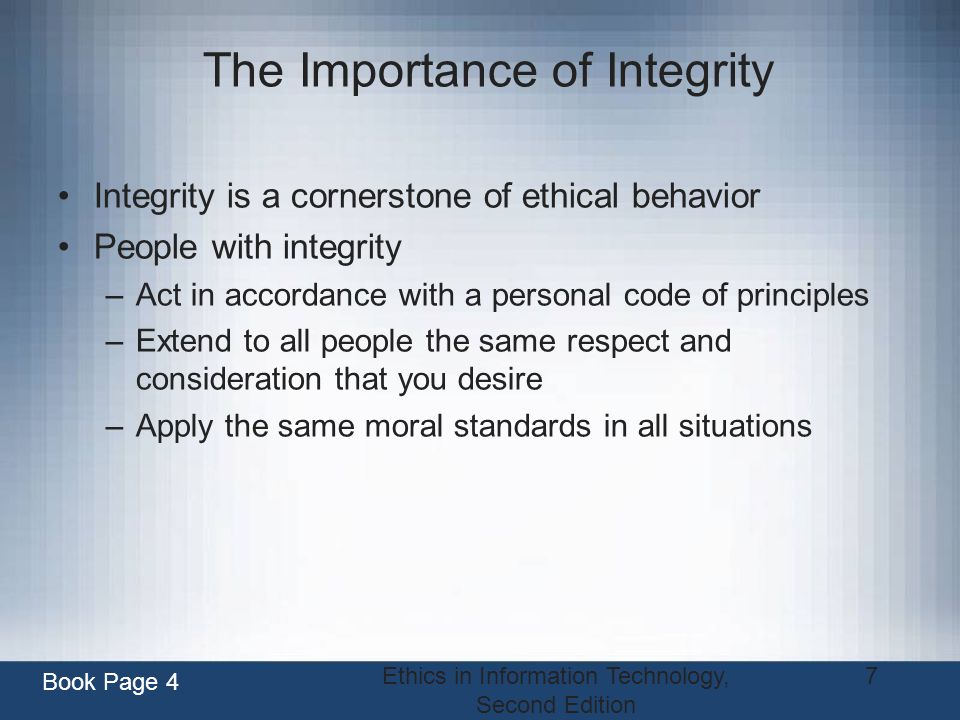 The Importance of Integrity

• Integrity is a cornerstone of ethical behavior
• People with integrity
– Act in accordance with a personal code of principles
– Extend to all people the same respect and consideration that you desire
– Apply the same moral standards in all situations

Book Page 4

Ethics in Information Technology, Second Edition

7